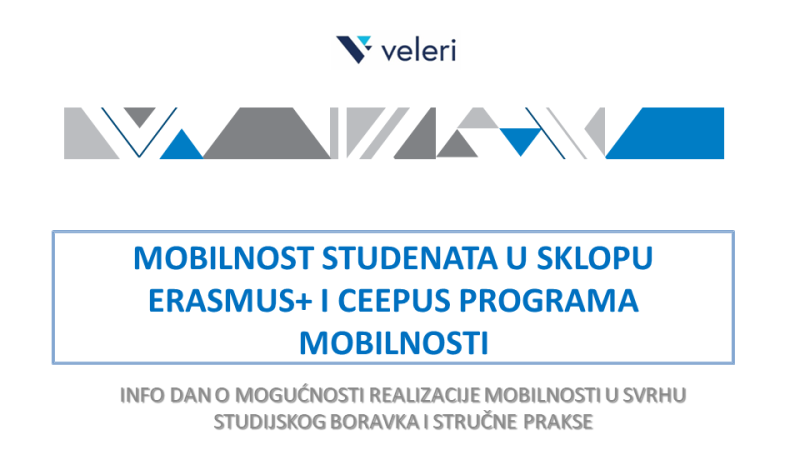 veleri

MOBILNOST STUDENATA U SKLOPU ERASMUS+ I CEEPUS PROGRAMA MOBILNOSTI

INFO DAN O MOGUĆNOSTI REALIZACIJE MOBILNOSTI U SVRHU STUDIJSKOG BORAVKA I STRUČNE PRAKSE